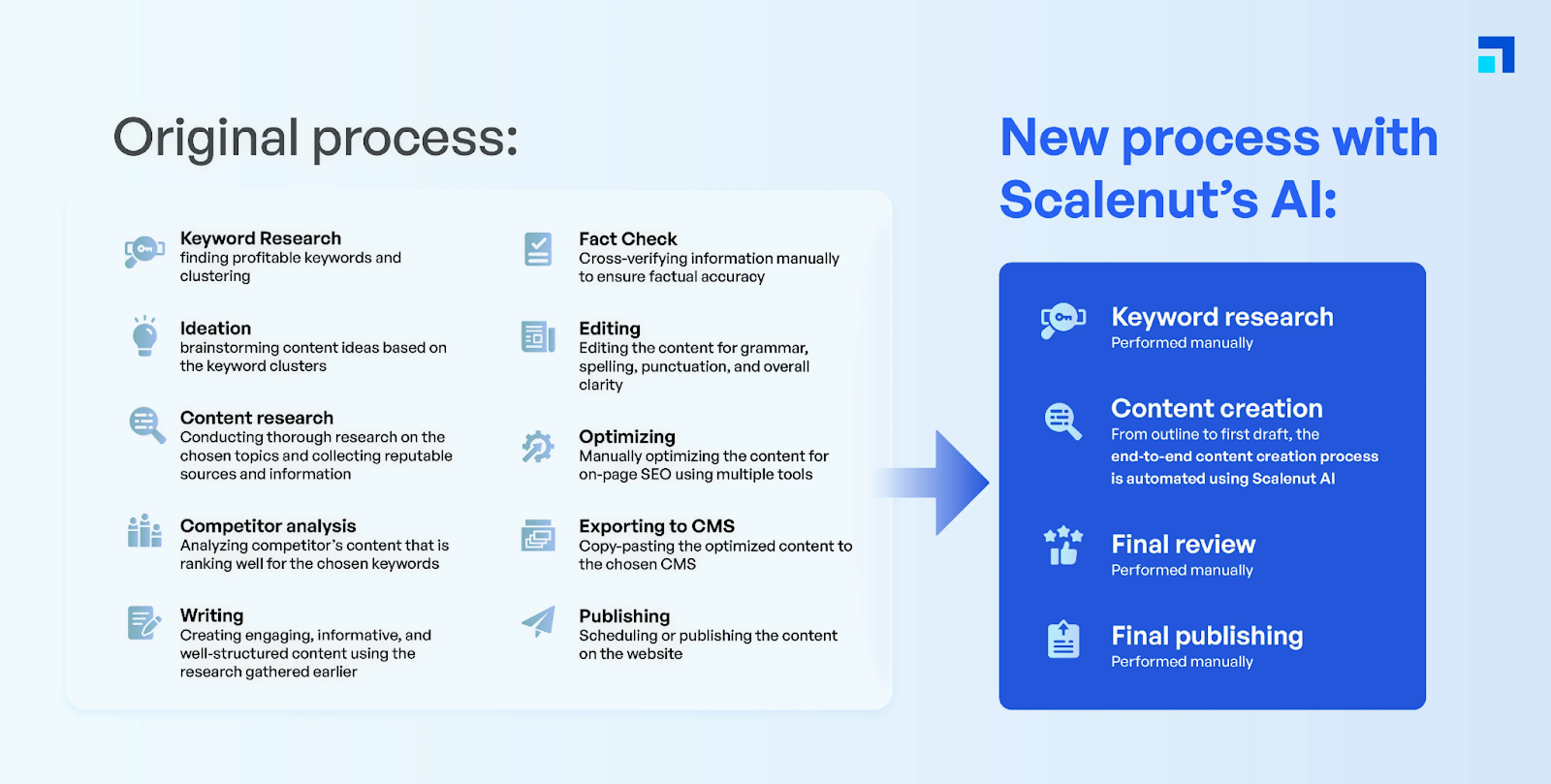 Original process:

Keyword Research
finding profitable keywords and clustering

Ideation
brainstorming content ideas based on the keyword clusters

Content research
Conducting thorough research on the chosen topics and collecting reputable sources and information

Competitor analysis
Analyzing competitor's content that is ranking well for the chosen keywords

Writing
Creating engaging, informative, and well-structured content using the research gathered earlier

Fact Check
Cross-verifying information manually to ensure factual accuracy

Editing
Editing the content for grammar, spelling, punctuation, and overall clarity

Optimizing
Manually optimizing the content for on-page SEO using multiple tools

Exporting to CMS
Copy-pasting the optimized content to the chosen CMS

Publishing
Scheduling or publishing the content on the website

New process with Scalenut's AI:

Keyword research
Performed manually

Content creation
From outline to first draft, the end-to-end content creation process is automated using Scalenut AI

Final review
Performed manually

Final publishing
Performed manually